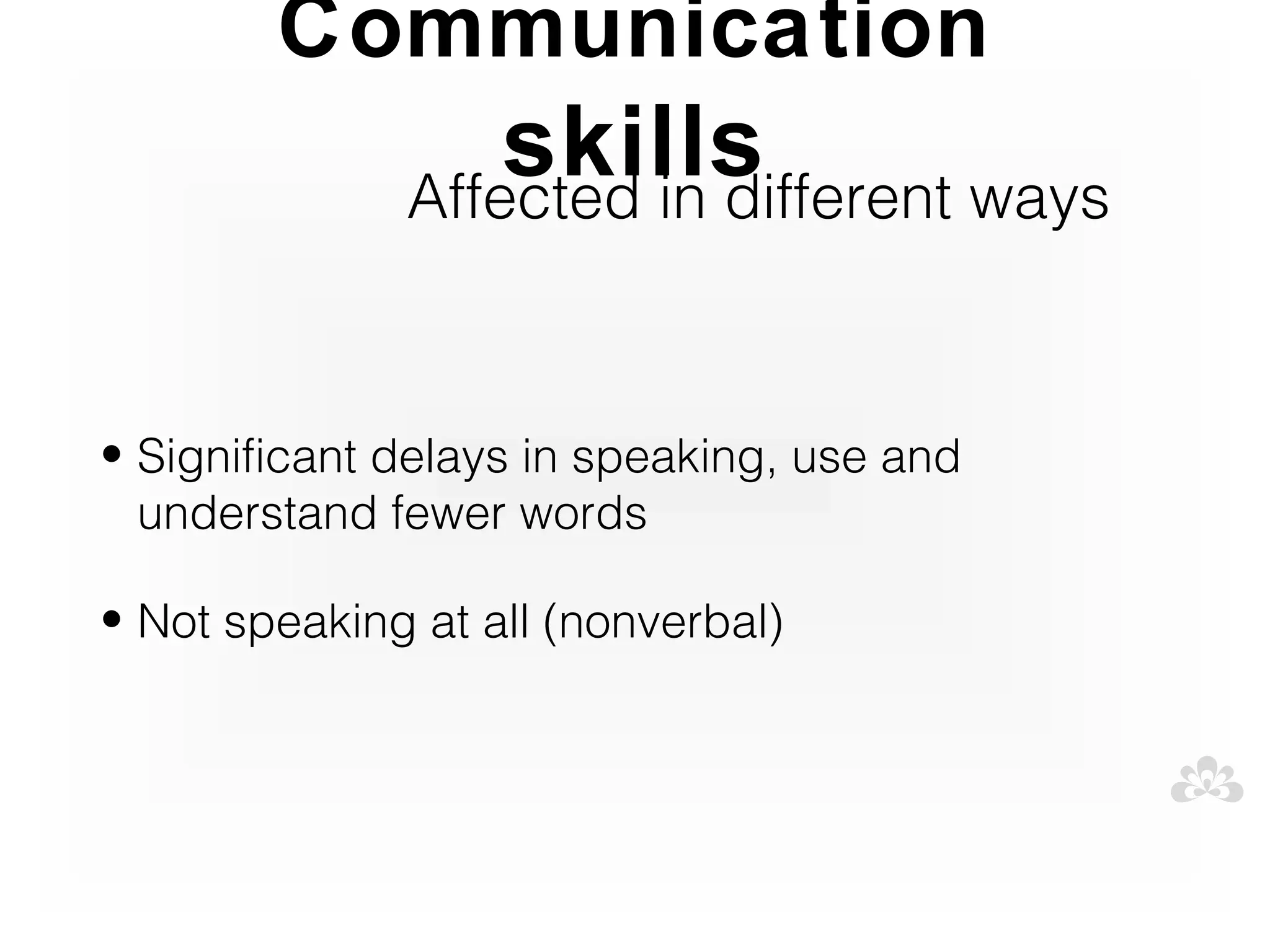 Communication skills

Affected in different ways

• Significant delays in speaking, use and understand fewer words

• Not speaking at all (nonverbal)